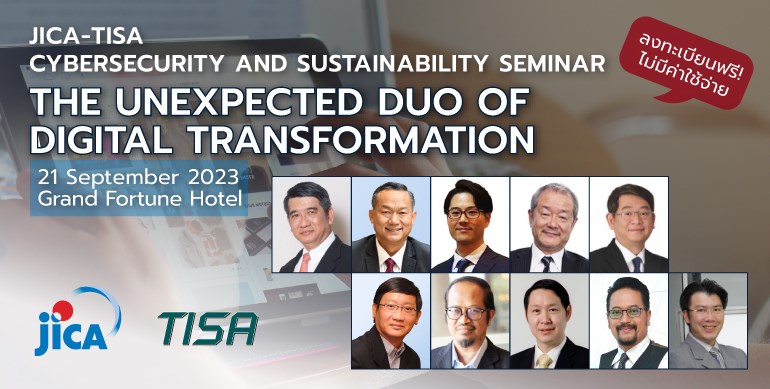 JICA-TISA
CYBERSECURITY AND SUSTAINABILITY SEMINAR
THE UNEXPECTED DUO OF DIGITAL TRANSFORMATION

ลงทะเบียนฟรี!
ไม่มีค่าใช้จ่าย

21 September 2023
Grand Fortune Hotel

jica

TISA